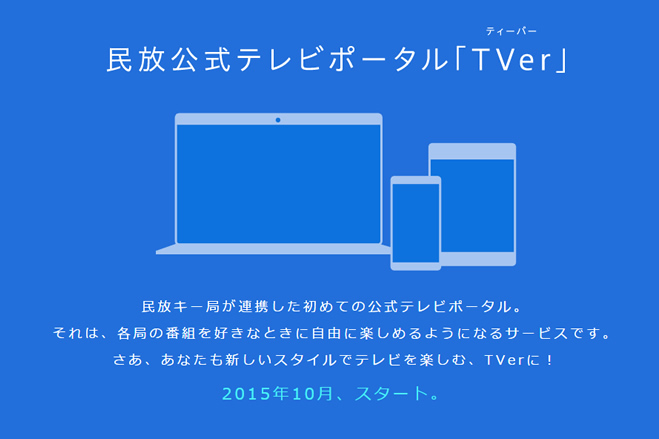 ティーバー

民放公式テレビポータル「TVer」

民放キー局が連携した初めての公式テレビポータル。
それは、各局の番組を好きなときに自由に楽しめるようになるサービスです。
さあ、あなたも新しいスタイルでテレビを楽しむ、TVerに！

2015年10月、スタート。